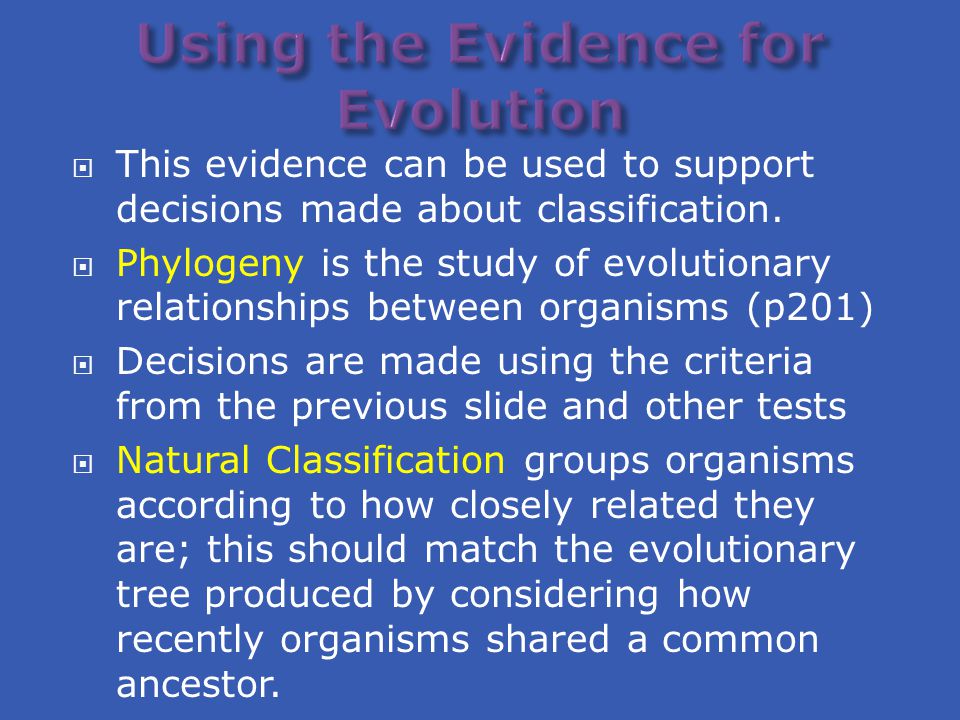 Using the Evidence for Evolution

This evidence can be used to support decisions made about classification.

Phylogeny is the study of evolutionary relationships between organisms (p201)

Decisions are made using the criteria from the previous slide and other tests

Natural Classification groups organisms according to how closely related they are; this should match the evolutionary tree produced by considering how recently organisms shared a common ancestor.